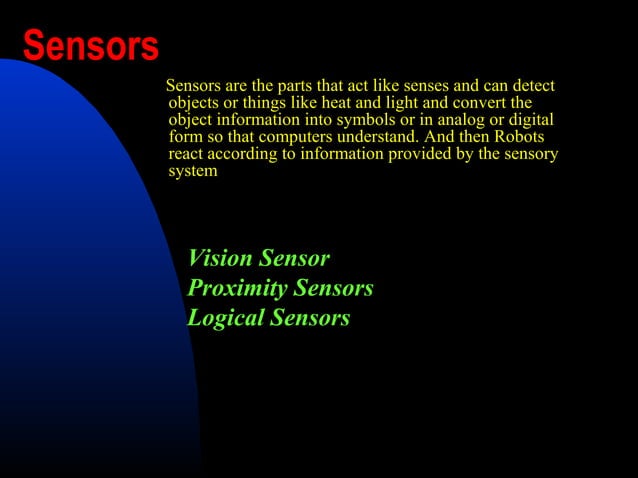 Sensors

Sensors are the parts that act like senses and can detect objects or things like heat and light and convert the object information into symbols or in analog or digital form so that computers understand. And then Robots react according to information provided by the sensory system

Vision Sensor
Proximity Sensors
Logical Sensors